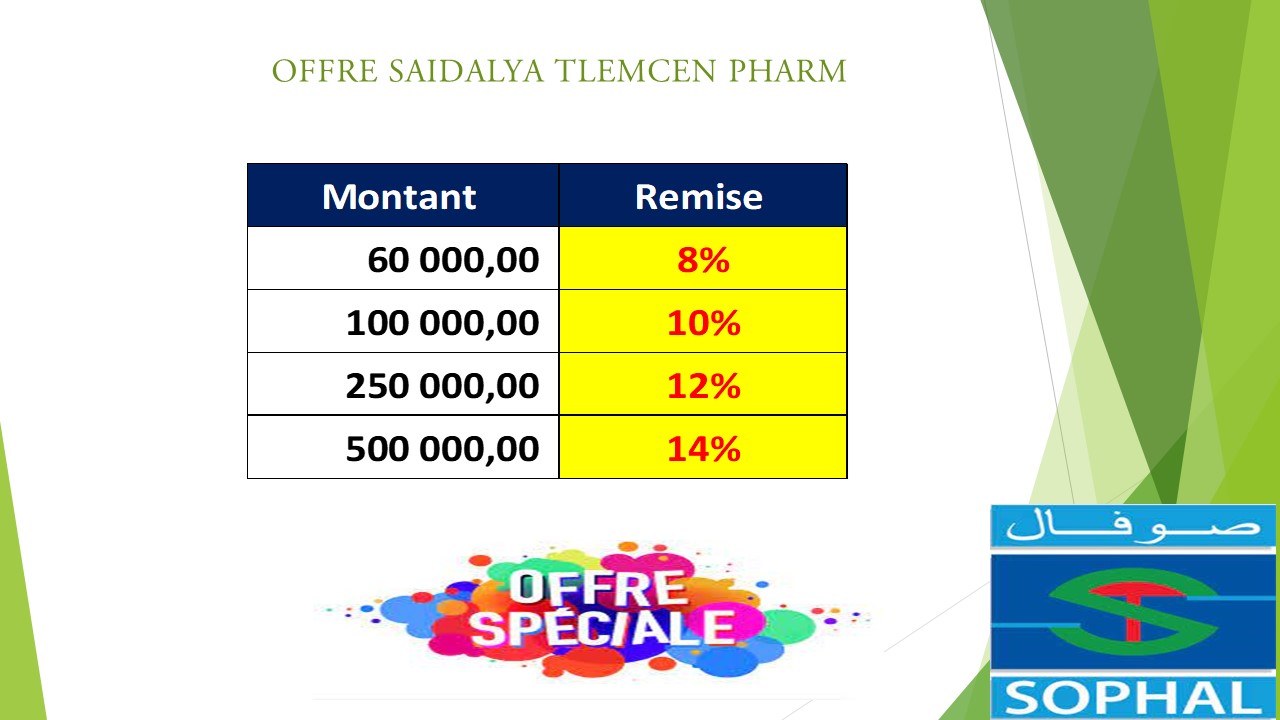 OFFRE SAIDALYA TLEMCEN PHARM

| Montant | Remise |
|---|---|
| 60 000,00 | 8% |
| 100 000,00 | 10% |
| 250 000,00 | 12% |
| 500 000,00 | 14% |

OFFRE SPÉCIALE

صوفال

SOPHAL